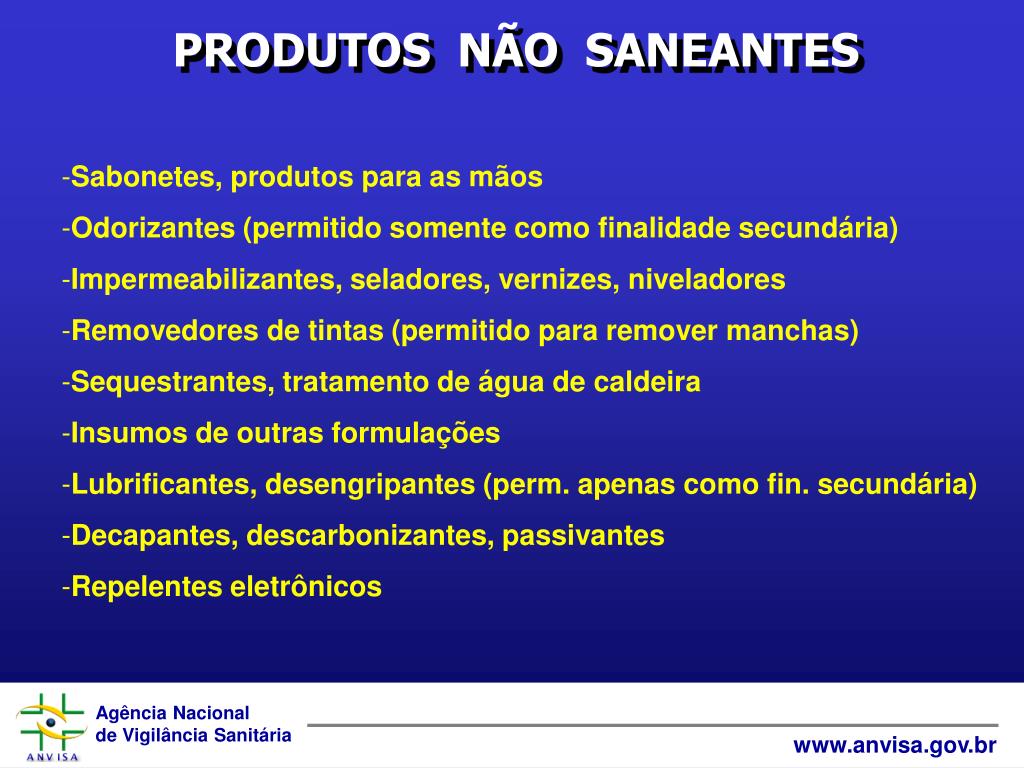 PRODUTOS NÃO SANEANTES

-Sabonetes, produtos para as mãos
-Odorizantes (permitido somente como finalidade secundária)
-Impermeabilizantes, seladores, vernizes, niveladores
-Removedores de tintas (permitido para remover manchas)
-Sequestrantes, tratamento de água de caldeira
-Insumos de outras formulações
-Lubrificantes, desengripantes (perm. apenas como fin. secundária)
-Decapantes, descarbonizantes, passivantes
-Repelentes eletrônicos

ANVISA
Agência Nacional de Vigilância Sanitária
www.anvisa.gov.br